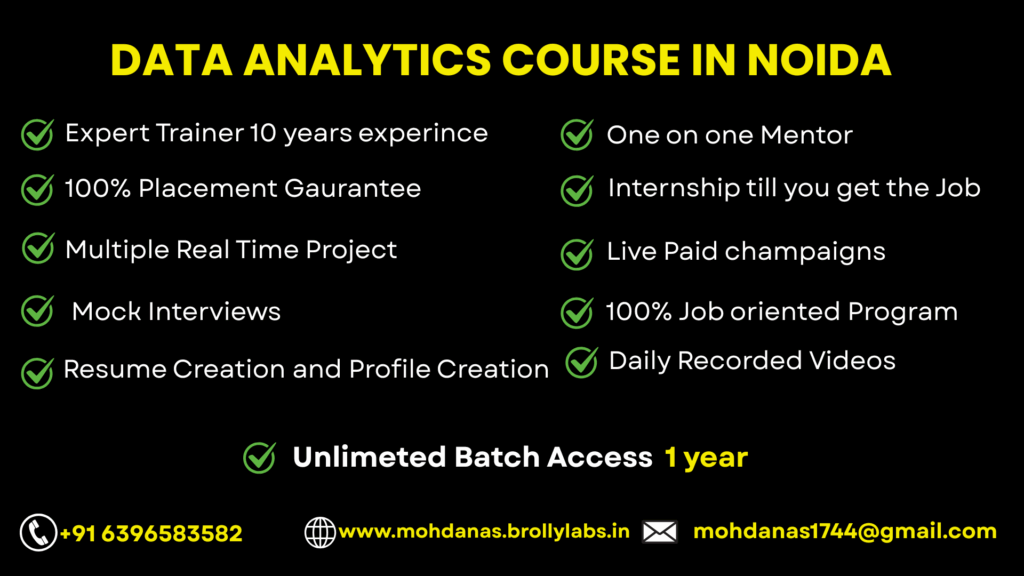 DATA ANALYTICS COURSE IN NOIDA

Expert Trainer 10 years experince

100% Placement Gaurantee

Multiple Real Time Project

Mock Interviews

Resume Creation and Profile Creation

One on one Mentor

Internship till you get the Job

Live Paid champaigns

100% Job oriented Program

Daily Recorded Videos

Unlimeted Batch Access 1 year

+91 6396583582

www.mohdanas.brollylabs.in

mohdanas1744@gmail.com